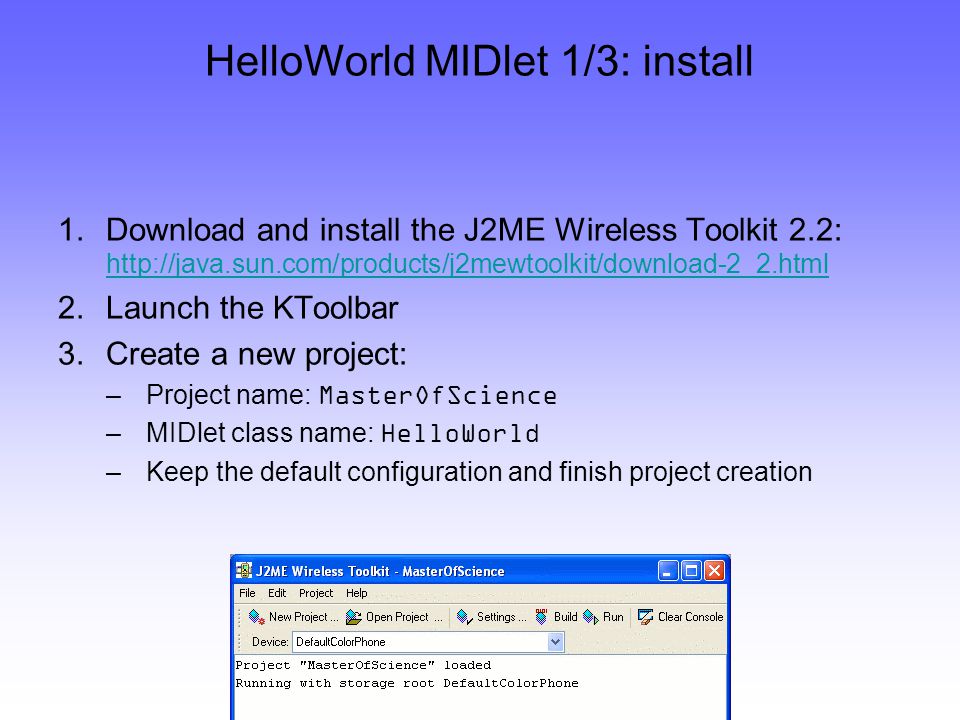 HelloWorld MIDlet 1/3: install

1. Download and install the J2ME Wireless Toolkit 2.2: http://java.sun.com/products/j2mewtoolkit/download-2_2.html
2. Launch the KToolbar
3. Create a new project:
– Project name: MasterOfScience
– MIDlet class name: HelloWorld
– Keep the default configuration and finish project creation

J2ME Wireless Toolkit - MasterOfScience
File Edit Project Help
New Project ... Open Project ... Settings ... Build Run Clear Console
Device: DefaultColorPhone
Project "MasterOfScience" loaded
Running with storage root DefaultColorPhone